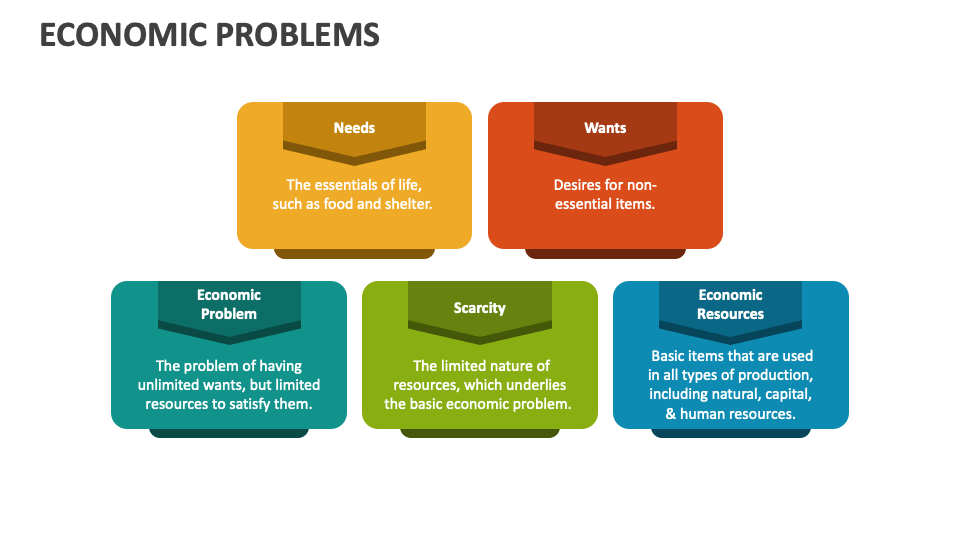 ECONOMIC PROBLEMS

Needs

The essentials of life, such as food and shelter.

Wants

Desires for non-essential items.

Economic Problem

The problem of having unlimited wants, but limited resources to satisfy them.

Scarcity

The limited nature of resources, which underlies the basic economic problem.

Economic Resources

Basic items that are used in all types of production, including natural, capital, & human resources.